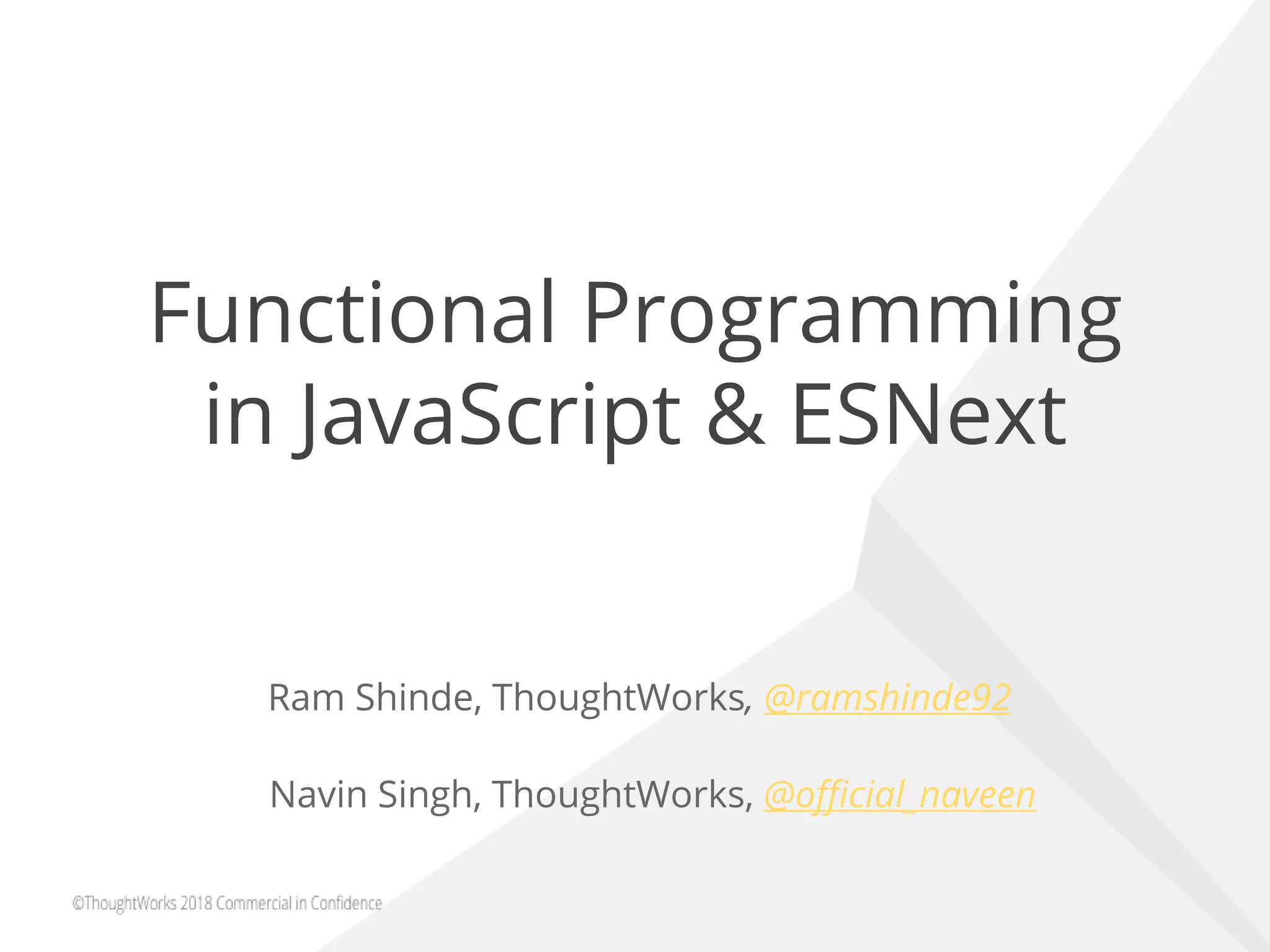 Functional Programming in JavaScript & ESNext

Ram Shinde, ThoughtWorks, @ramshinde92

Navin Singh, ThoughtWorks, @official_naveen

©ThoughtWorks 2018 Commercial in Confidence